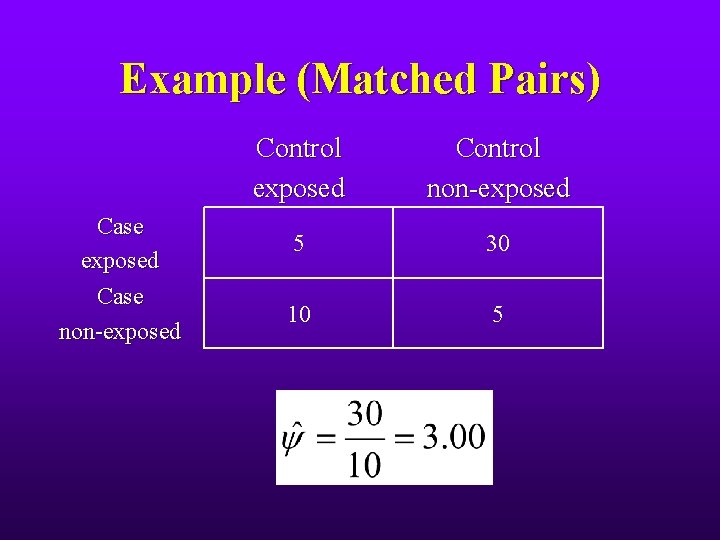 Example (Matched Pairs)

| | Control exposed | Control non-exposed |
|---|---|---|
| Case exposed | 5 | 30 |
| Case non-exposed | 10 | 5 |

$\hat{\psi} = \frac{30}{10} = 3.00$